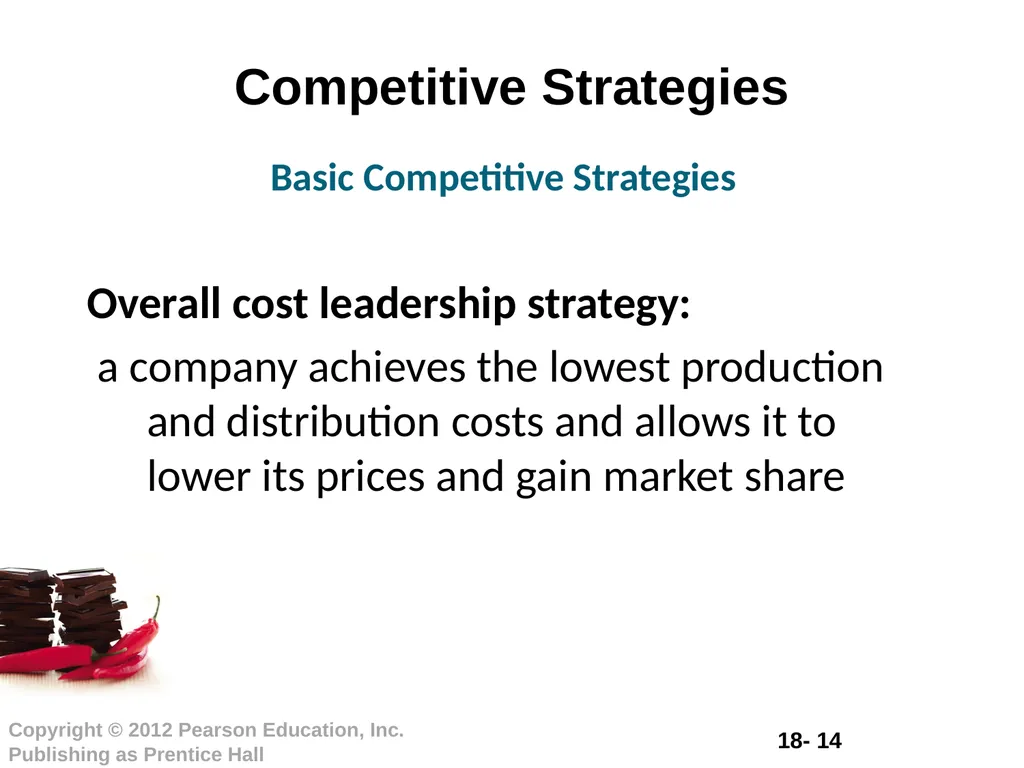 Competitive Strategies

Basic Competitive Strategies

Overall cost leadership strategy:

a company achieves the lowest production and distribution costs and allows it to lower its prices and gain market share

Copyright © 2012 Pearson Education, Inc. Publishing as Prentice Hall

18- 14